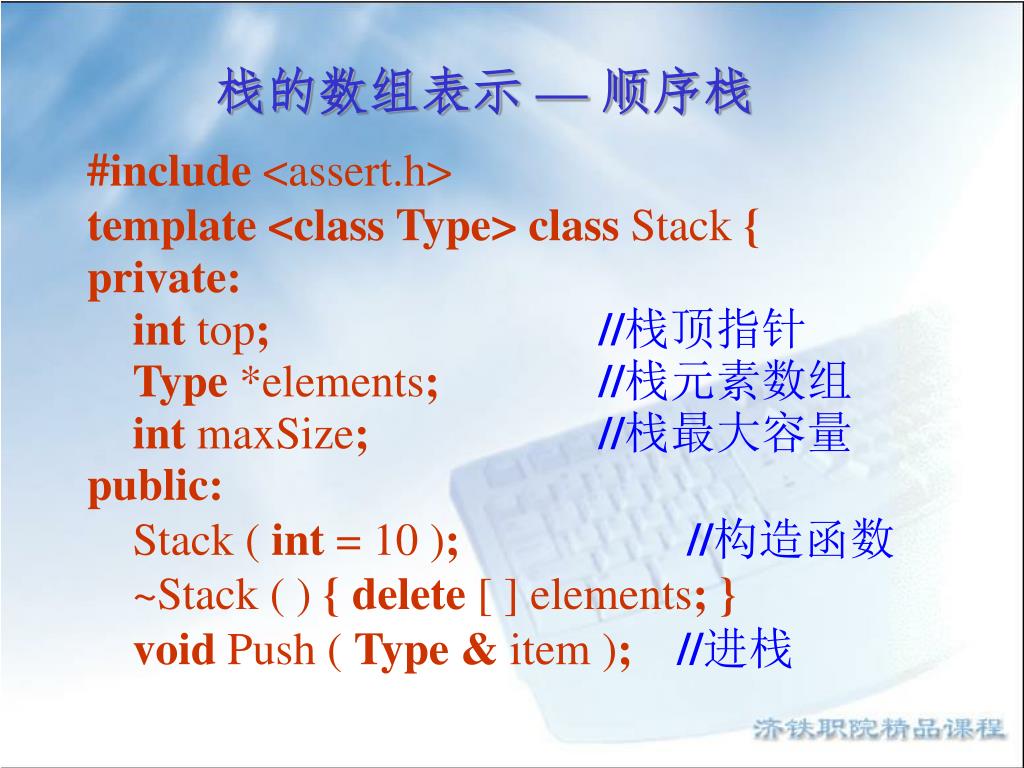 栈的数组表示 — 顺序栈

#include <assert.h>
template <class Type> class Stack {
private:
int top; //栈顶指针
Type *elements; //栈元素数组
int maxSize; //栈最大容量
public:
Stack ( int = 10 ); //构造函数
~Stack ( ) { delete [ ] elements; }
void Push ( Type & item ); //进栈

济铁职院精品课程